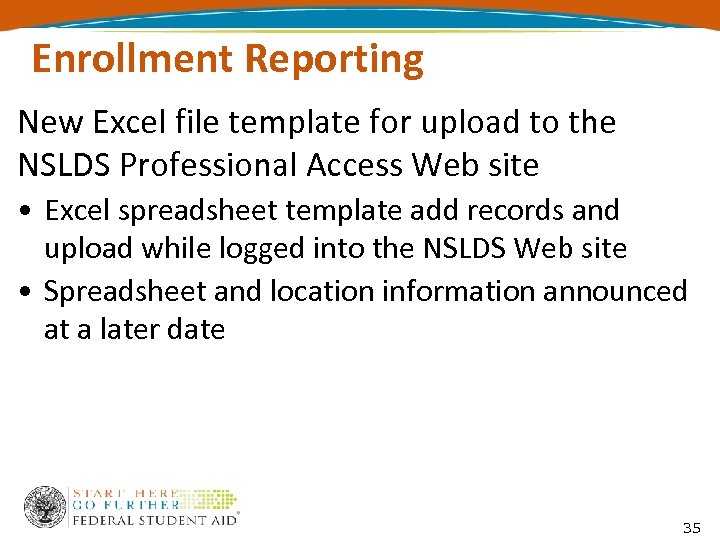 Enrollment Reporting

New Excel file template for upload to the NSLDS Professional Access Web site

• Excel spreadsheet template add records and upload while logged into the NSLDS Web site
• Spreadsheet and location information announced at a later date

START HERE
GO FURTHER
FEDERAL STUDENT AID

35